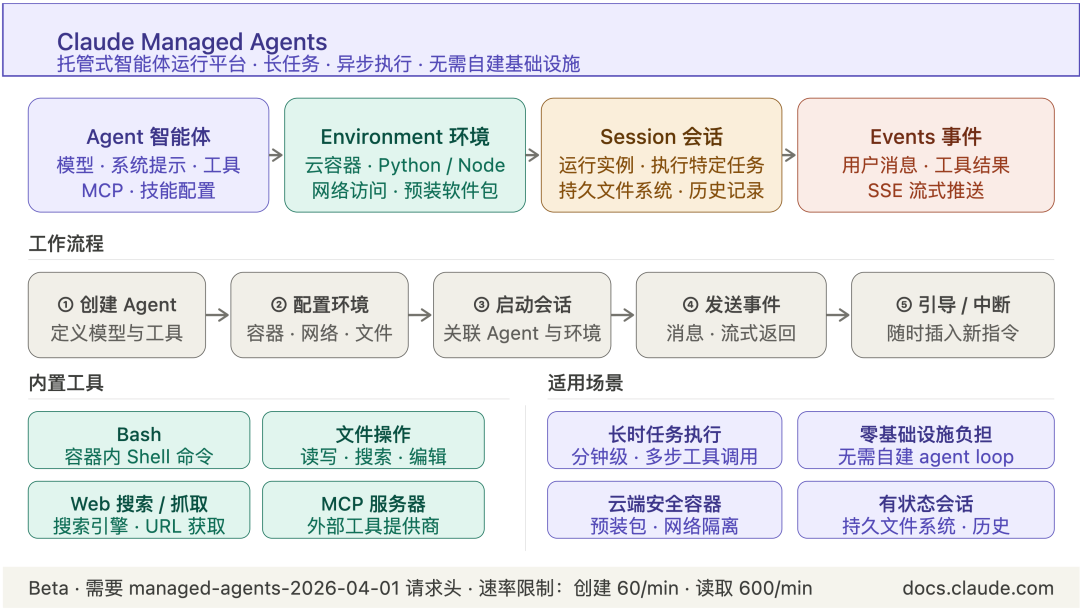 Claude Managed Agents
托管式智能体运行平台 · 长任务 · 异步执行 · 无需自建基础设施

Agent 智能体
模型 · 系统提示 · 工具
MCP · 技能配置

Environment 环境
云容器 · Python / Node
网络访问 · 预装软件包

Session 会话
运行实例 · 执行特定任务
持久文件系统 · 历史记录

Events 事件
用户消息 · 工具结果
SSE 流式推送

工作流程

① 创建 Agent
定义模型与工具

② 配置环境
容器 · 网络 · 文件

③ 启动会话
关联 Agent 与环境

④ 发送事件
消息 · 流式返回

⑤ 引导 / 中断
随时插入新指令

内置工具

Bash
容器内 Shell 命令

文件操作
读写 · 搜索 · 编辑

Web 搜索 / 抓取
搜索引擎 · URL 获取

MCP 服务器
外部工具提供商

适用场景

长时任务执行
分钟级 · 多步工具调用

零基础设施负担
无需自建 agent loop

云端安全容器
预装包 · 网络隔离

有状态会话
持久文件系统 · 历史

Beta · 需要 managed-agents-2026-04-01 请求头 · 速率限制：创建 60/min · 读取 600/min

docs.claude.com